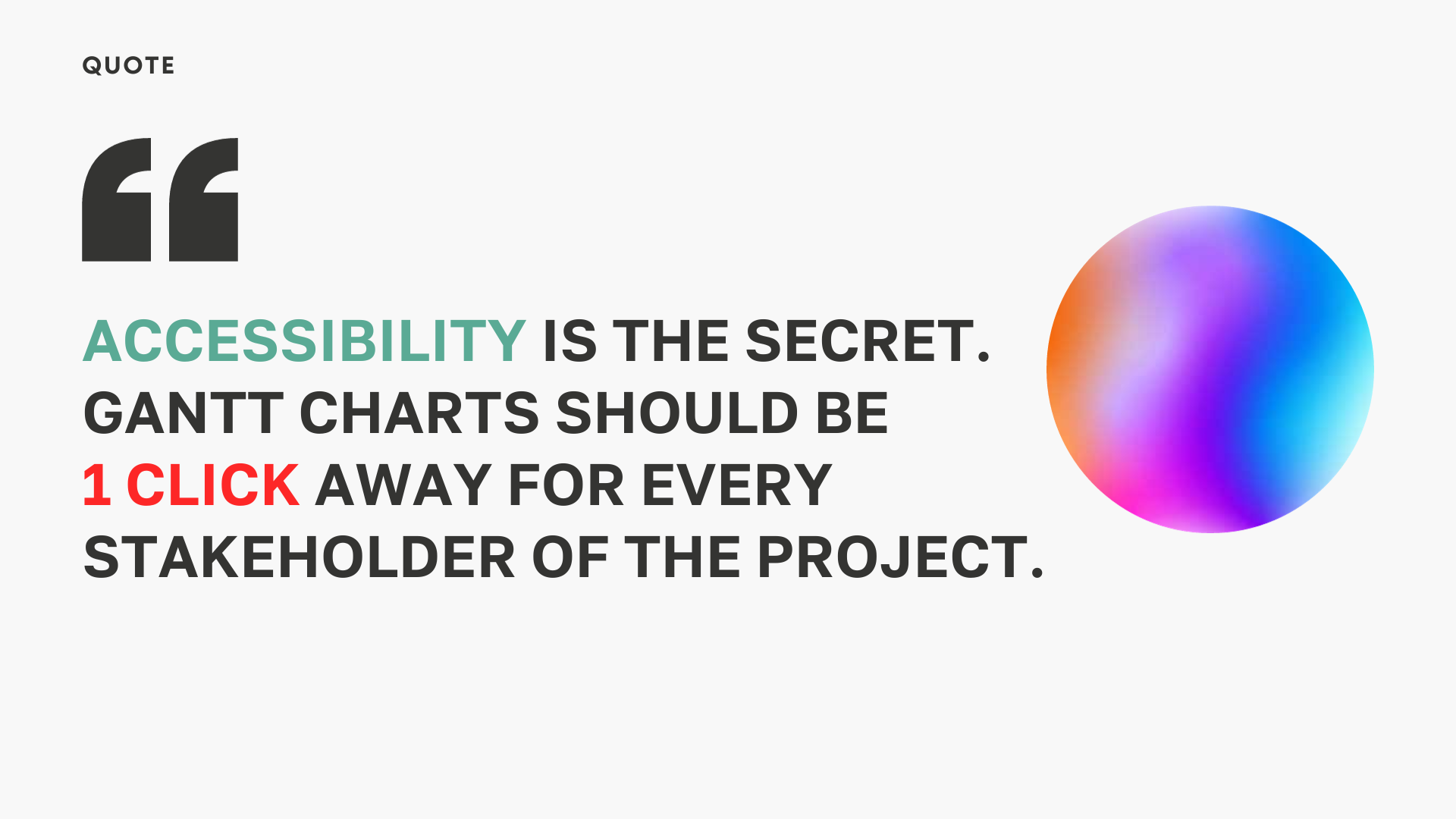 QUOTE

“

ACCESSIBILITY IS THE SECRET. GANTT CHARTS SHOULD BE 1 CLICK AWAY FOR EVERY STAKEHOLDER OF THE PROJECT.